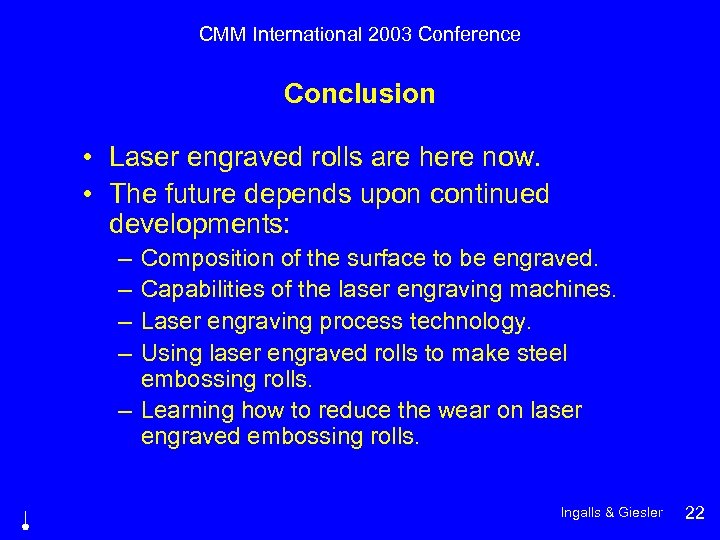 CMM International 2003 Conference

Conclusion

• Laser engraved rolls are here now.
• The future depends upon continued developments:
– Composition of the surface to be engraved.
– Capabilities of the laser engraving machines.
– Laser engraving process technology.
– Using laser engraved rolls to make steel embossing rolls.
– Learning how to reduce the wear on laser engraved embossing rolls.

Ingalls & Giesler 22